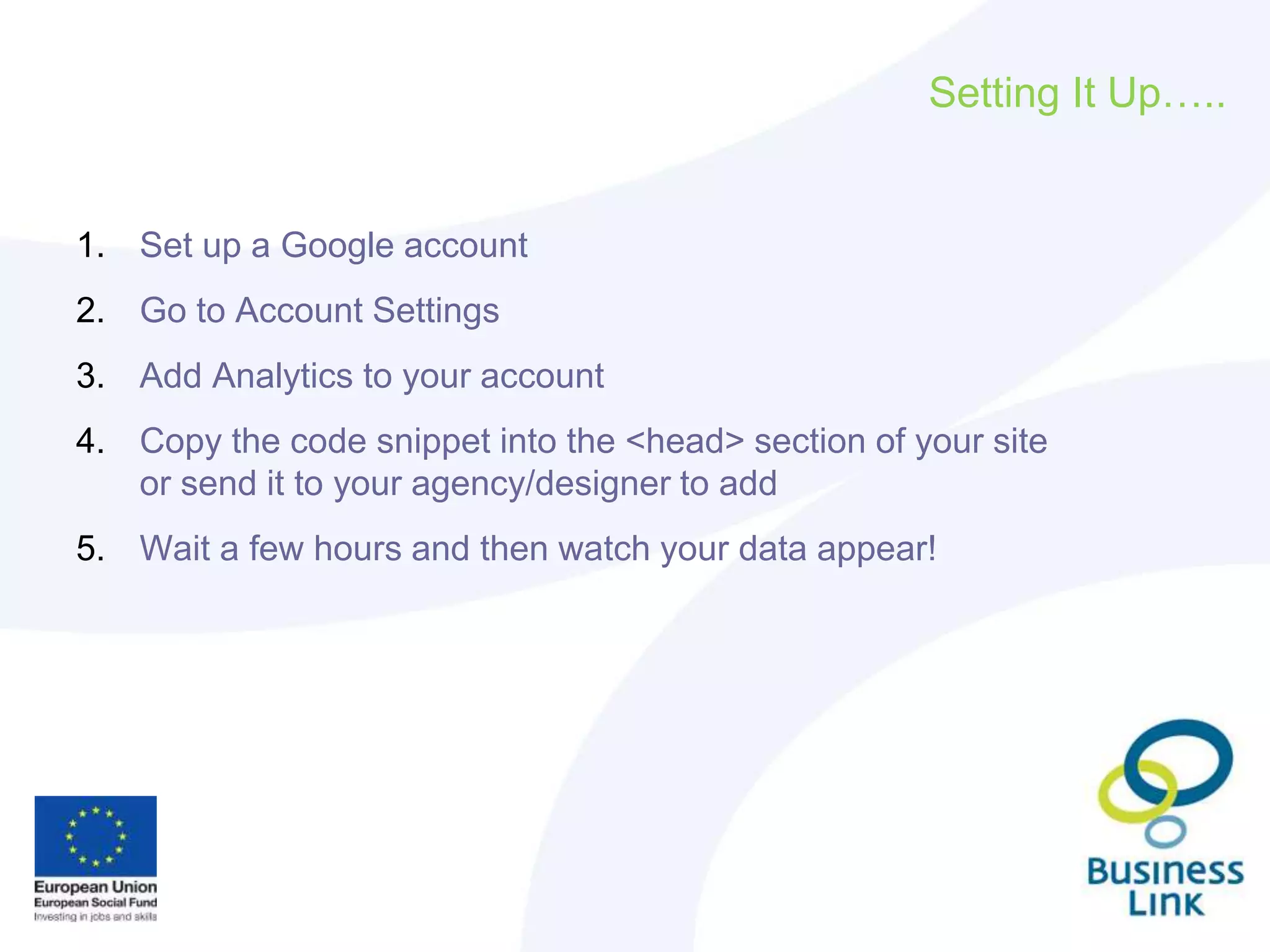 Setting It Up…..

1. Set up a Google account
2. Go to Account Settings
3. Add Analytics to your account
4. Copy the code snippet into the <head> section of your site or send it to your agency/designer to add
5. Wait a few hours and then watch your data appear!

European Union
European Social Fund
Investing in jobs and skills

Business Link